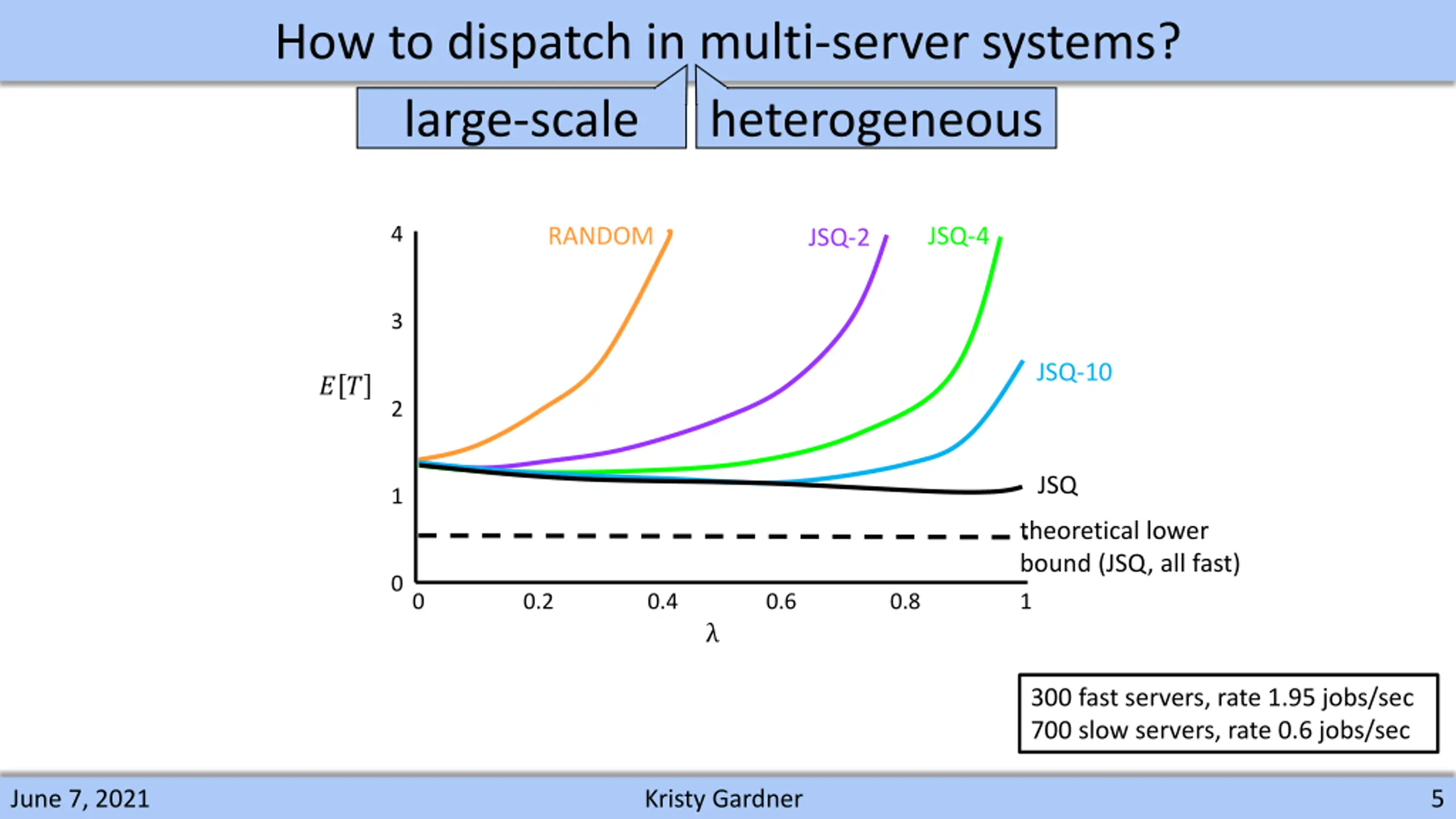 How to dispatch in multi-server systems?

large-scale

heterogeneous

4
3
2
1
0

$E[T]$

RANDOM
JSQ-2
JSQ-4
JSQ-10
JSQ
theoretical lower bound (JSQ, all fast)

0
0.2
0.4
0.6
0.8
1

$\lambda$

300 fast servers, rate 1.95 jobs/sec
700 slow servers, rate 0.6 jobs/sec

June 7, 2021
Kristy Gardner
5